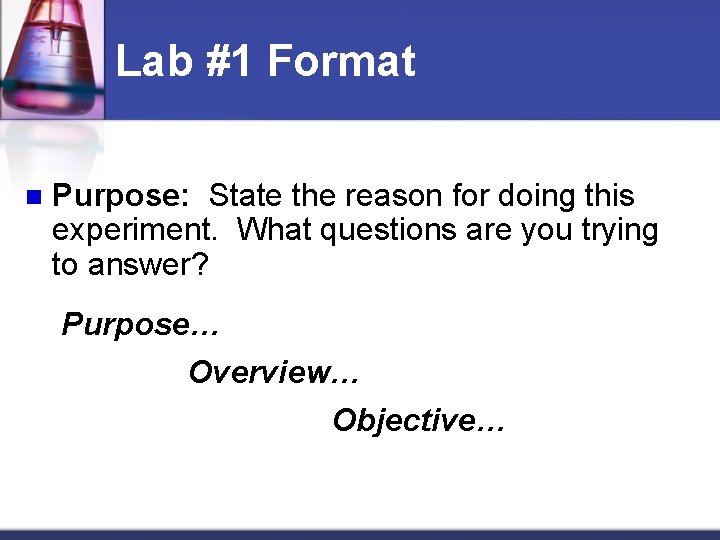 Lab #1 Format

Purpose: State the reason for doing this experiment. What questions are you trying to answer?

Purpose…

Overview…

Objective…